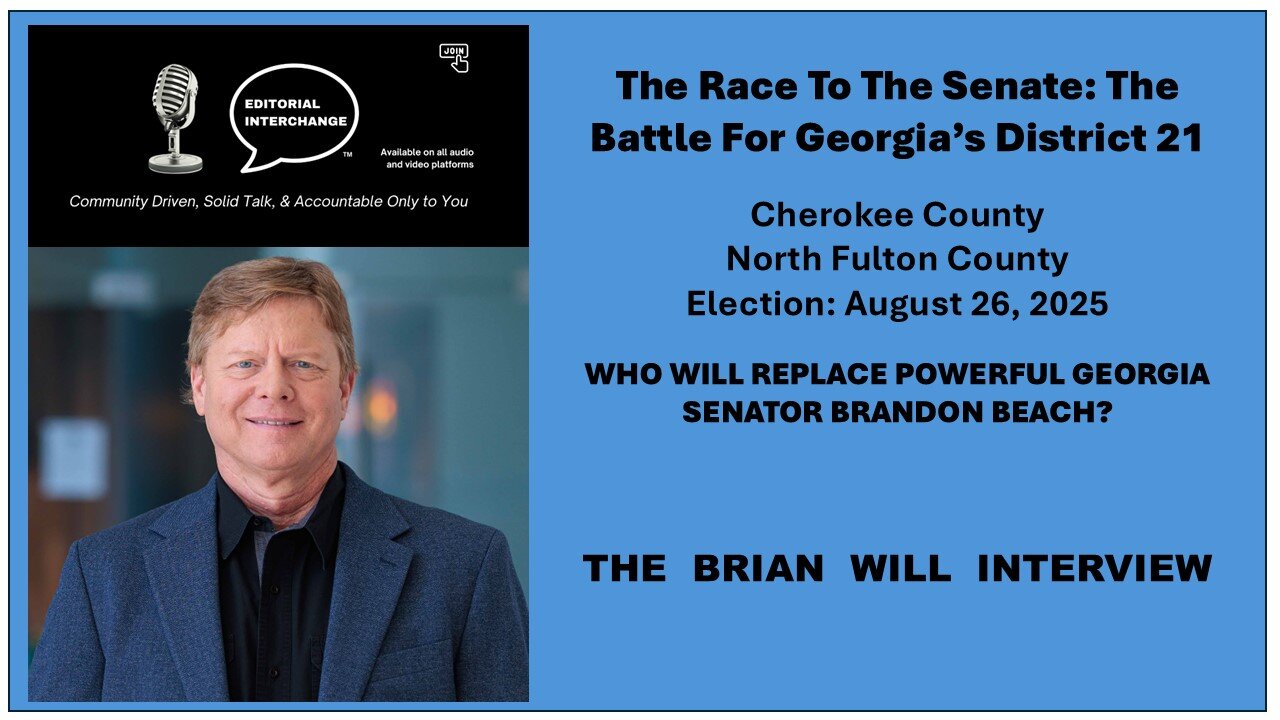 JOIN

EDITORIAL INTERCHANGE ™

Available on all audio and video platforms

Community Driven, Solid Talk, & Accountable Only to You

The Race To The Senate: The Battle For Georgia's District 21

Cherokee County
North Fulton County
Election: August 26, 2025

WHO WILL REPLACE POWERFUL GEORGIA SENATOR BRANDON BEACH?

THE BRIAN WILL INTERVIEW